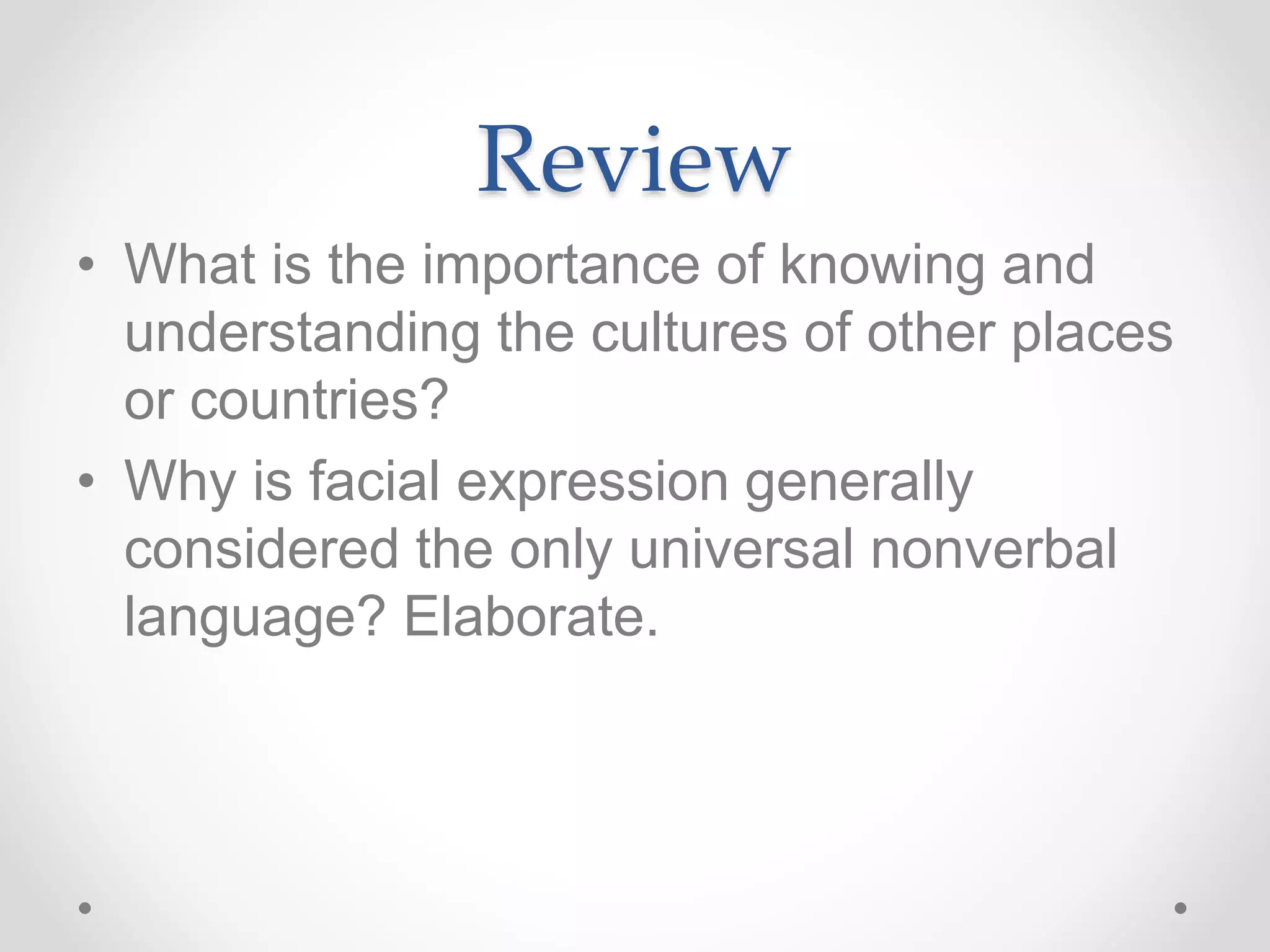 Review

• What is the importance of knowing and understanding the cultures of other places or countries?
• Why is facial expression generally considered the only universal nonverbal language? Elaborate.